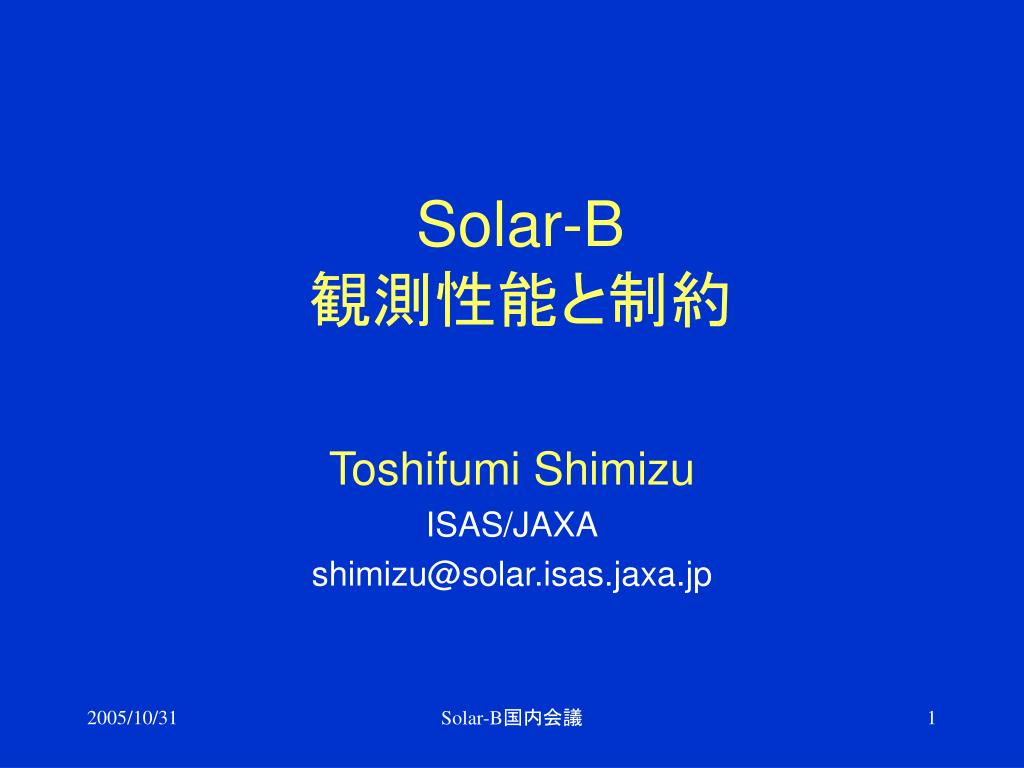 Solar-B
観測性能と制約

Toshifumi Shimizu
ISAS/JAXA
shimizu@solar.isas.jaxa.jp

2005/10/31

Solar-B国内会議

1